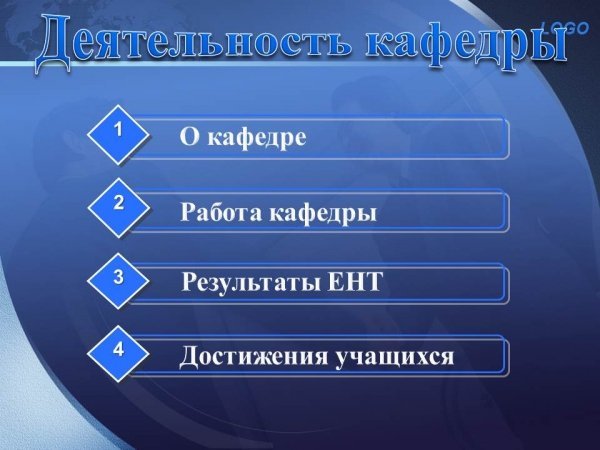 Деятельность кафедры

LOGO

1 О кафедре

2 Работа кафедры

3 Результаты ЕНТ

4 Достижения учащихся